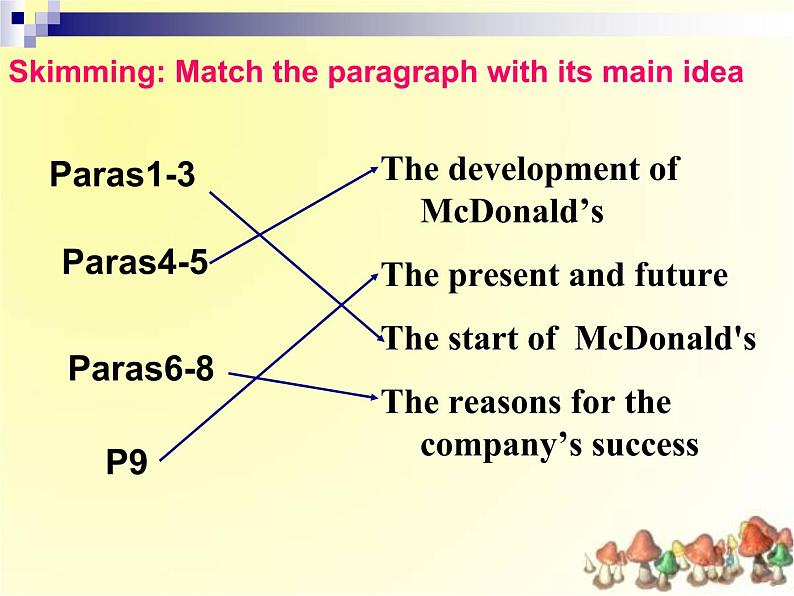 Skimming: Match the paragraph with its main idea

Paras1-3

Paras4-5

Paras6-8

P9

The development of McDonald’s

The present and future

The start of McDonald's

The reasons for the company’s success